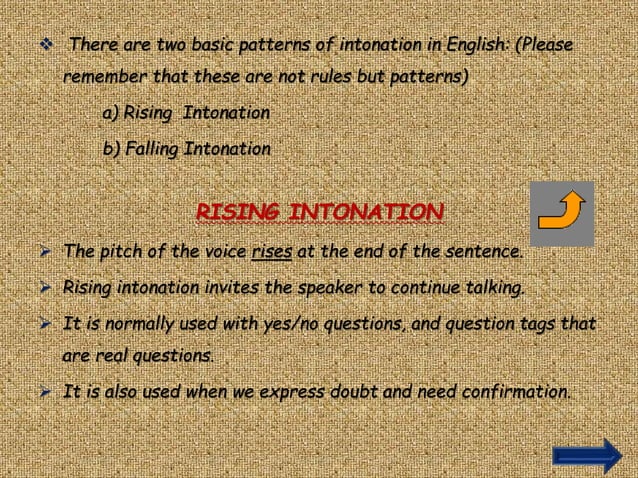 ❖ There are two basic patterns of intonation in English: (Please remember that these are not rules but patterns)

a) Rising Intonation

b) Falling Intonation

RISING INTONATION

➢ The pitch of the voice rises at the end of the sentence.

➢ Rising intonation invites the speaker to continue talking.

➢ It is normally used with yes/no questions, and question tags that are real questions.

➢ It is also used when we express doubt and need confirmation.